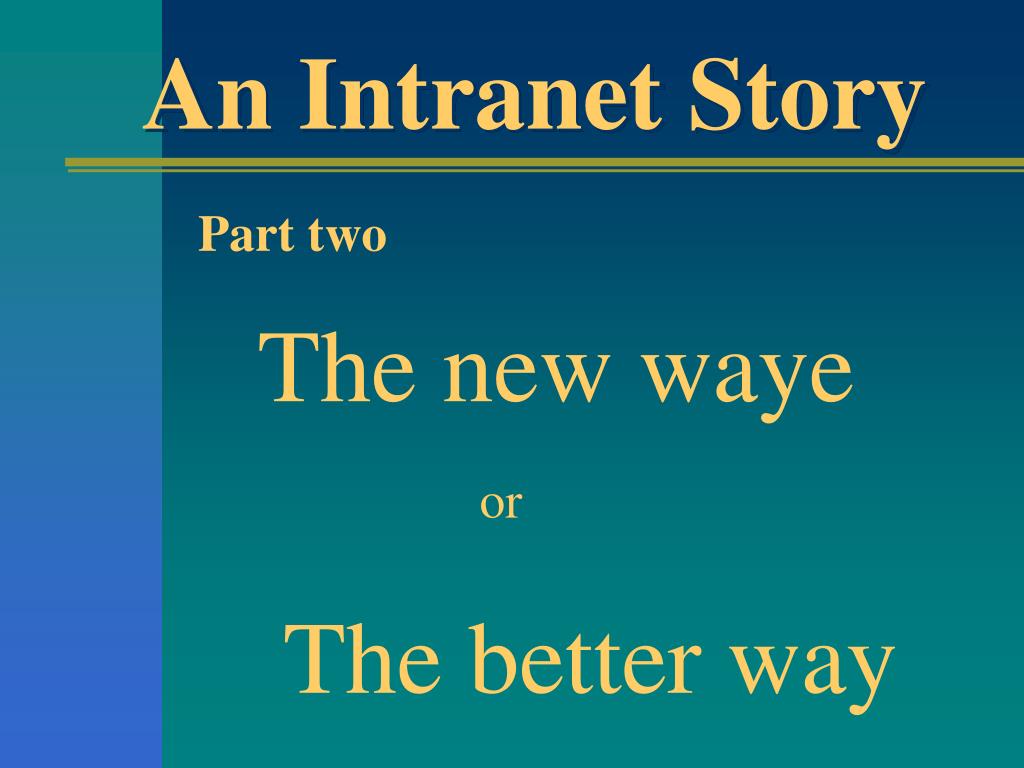 An Intranet Story

Part two

The new waye

or

The better way